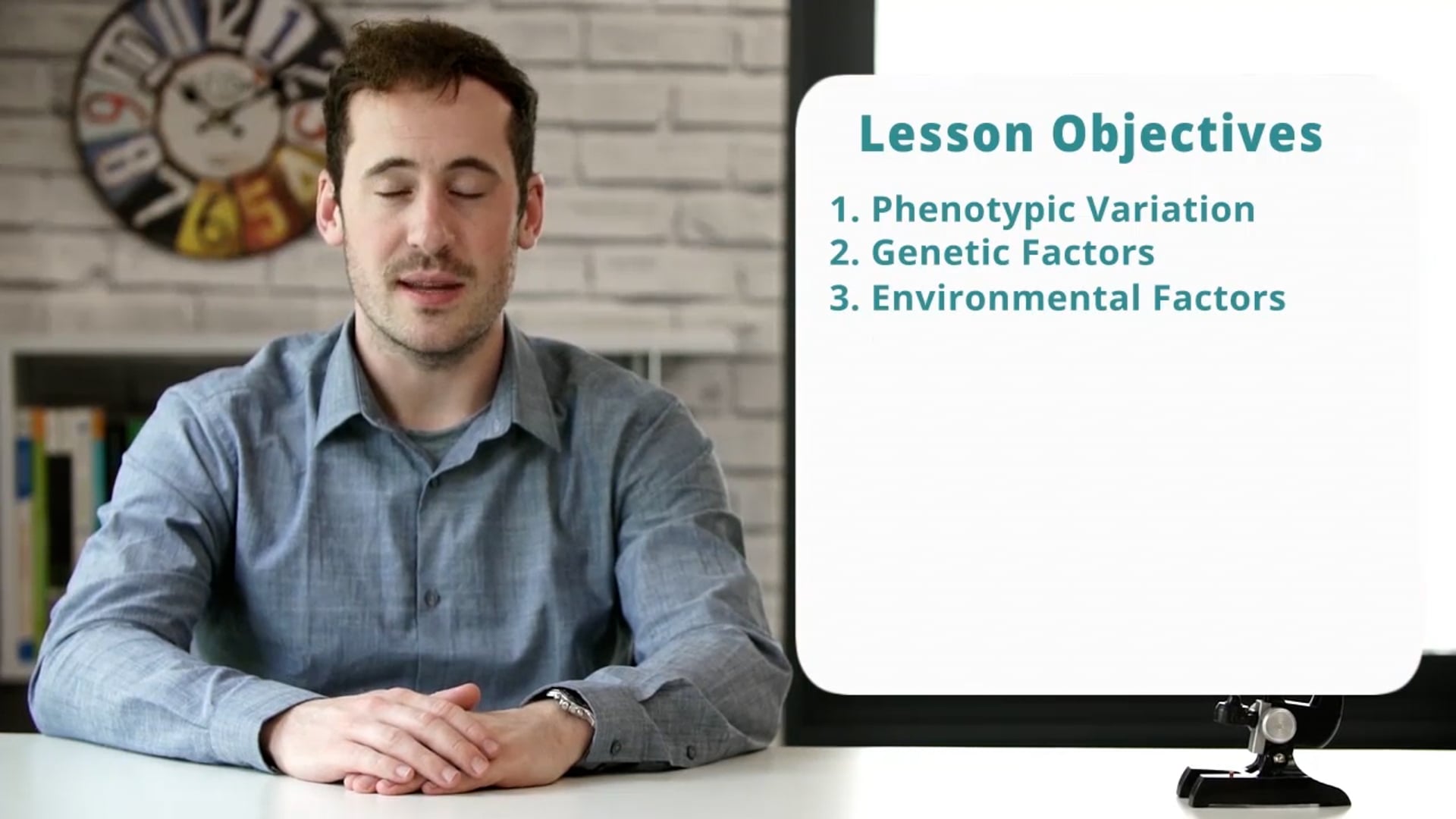 Lesson Objectives

1. Phenotypic Variation
2. Genetic Factors
3. Environmental Factors